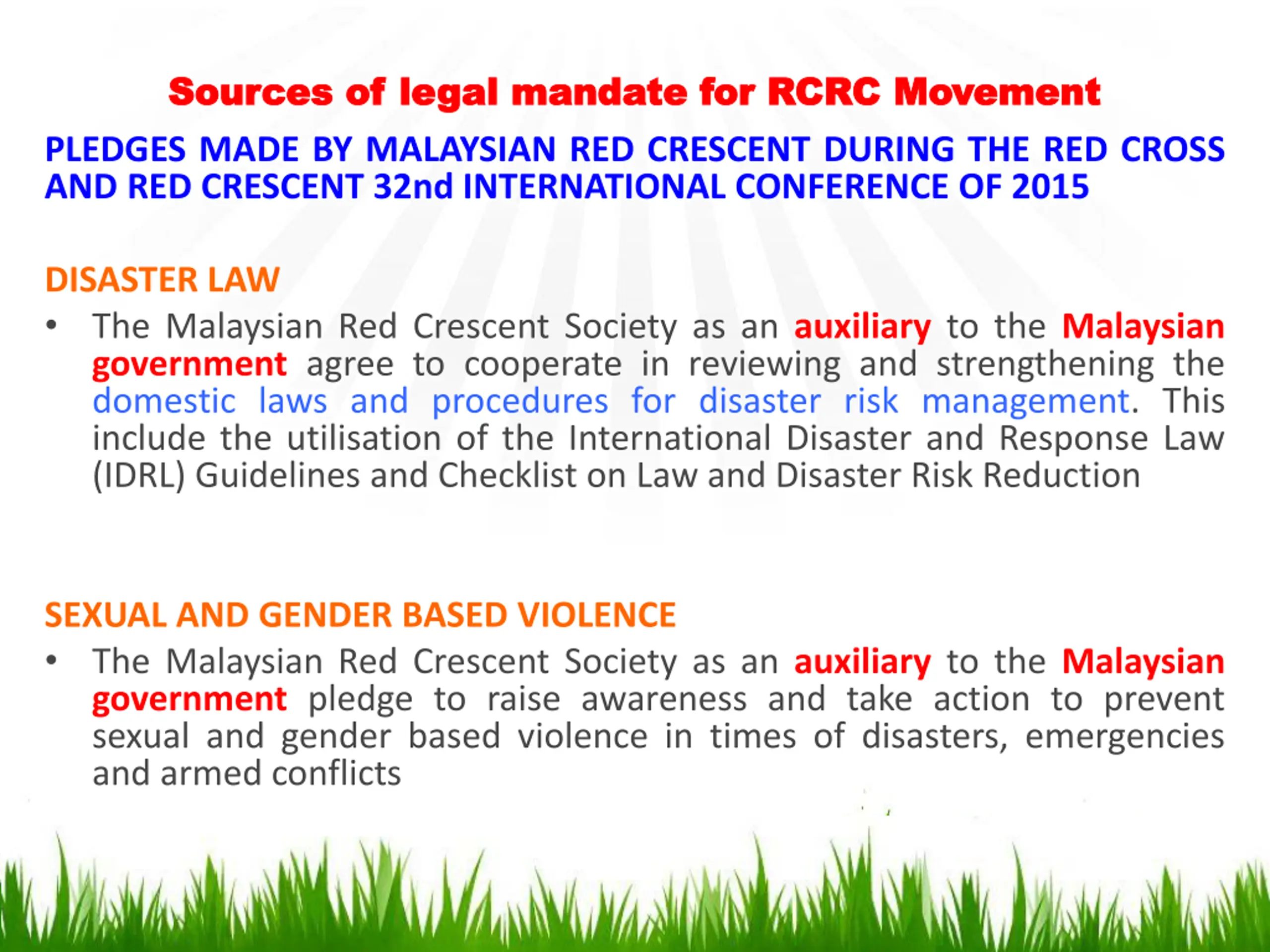 Sources of legal mandate for RCRC Movement

PLEDGES MADE BY MALAYSIAN RED CRESCENT DURING THE RED CROSS AND RED CRESCENT 32nd INTERNATIONAL CONFERENCE OF 2015

DISASTER LAW

• The Malaysian Red Crescent Society as an auxiliary to the Malaysian government agree to cooperate in reviewing and strengthening the domestic laws and procedures for disaster risk management. This include the utilisation of the International Disaster and Response Law (IDRL) Guidelines and Checklist on Law and Disaster Risk Reduction

SEXUAL AND GENDER BASED VIOLENCE

• The Malaysian Red Crescent Society as an auxiliary to the Malaysian government pledge to raise awareness and take action to prevent sexual and gender based violence in times of disasters, emergencies and armed conflicts